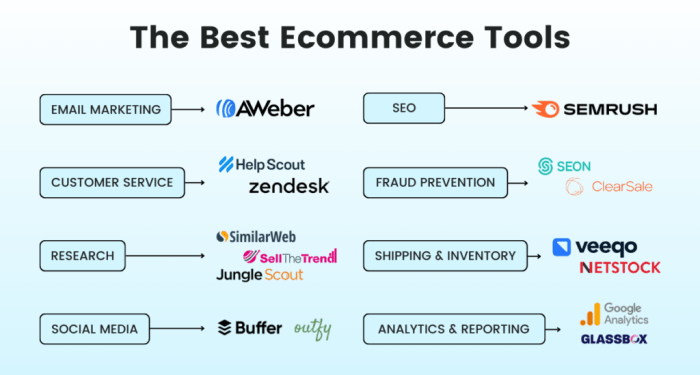 The Best Ecommerce Tools

EMAIL MARKETING
AWeber

CUSTOMER SERVICE
Help Scout
zendesk

RESEARCH
SimilarWeb
SellTheTrend
Jungle Scout

SOCIAL MEDIA
Buffer
outfy

SEO
SEMRUSH

FRAUD PREVENTION
SEON
ClearSale

SHIPPING & INVENTORY
veeqo
NETSTOCK

ANALYTICS & REPORTING
Google Analytics
GLASSBOX